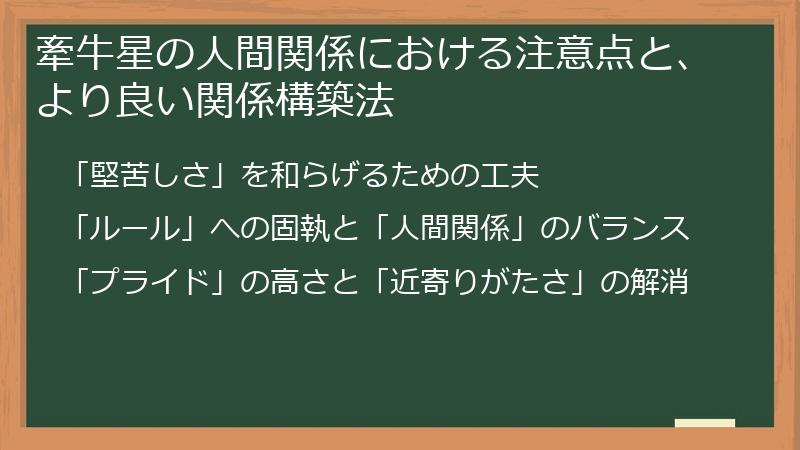 牽牛星の人間関係における注意点と、より良い関係構築法

「堅苦しさ」を和らげるための工夫

「ルール」への固執と「人間関係」のバランス

「プライド」の高さと「近寄りがたさ」の解消